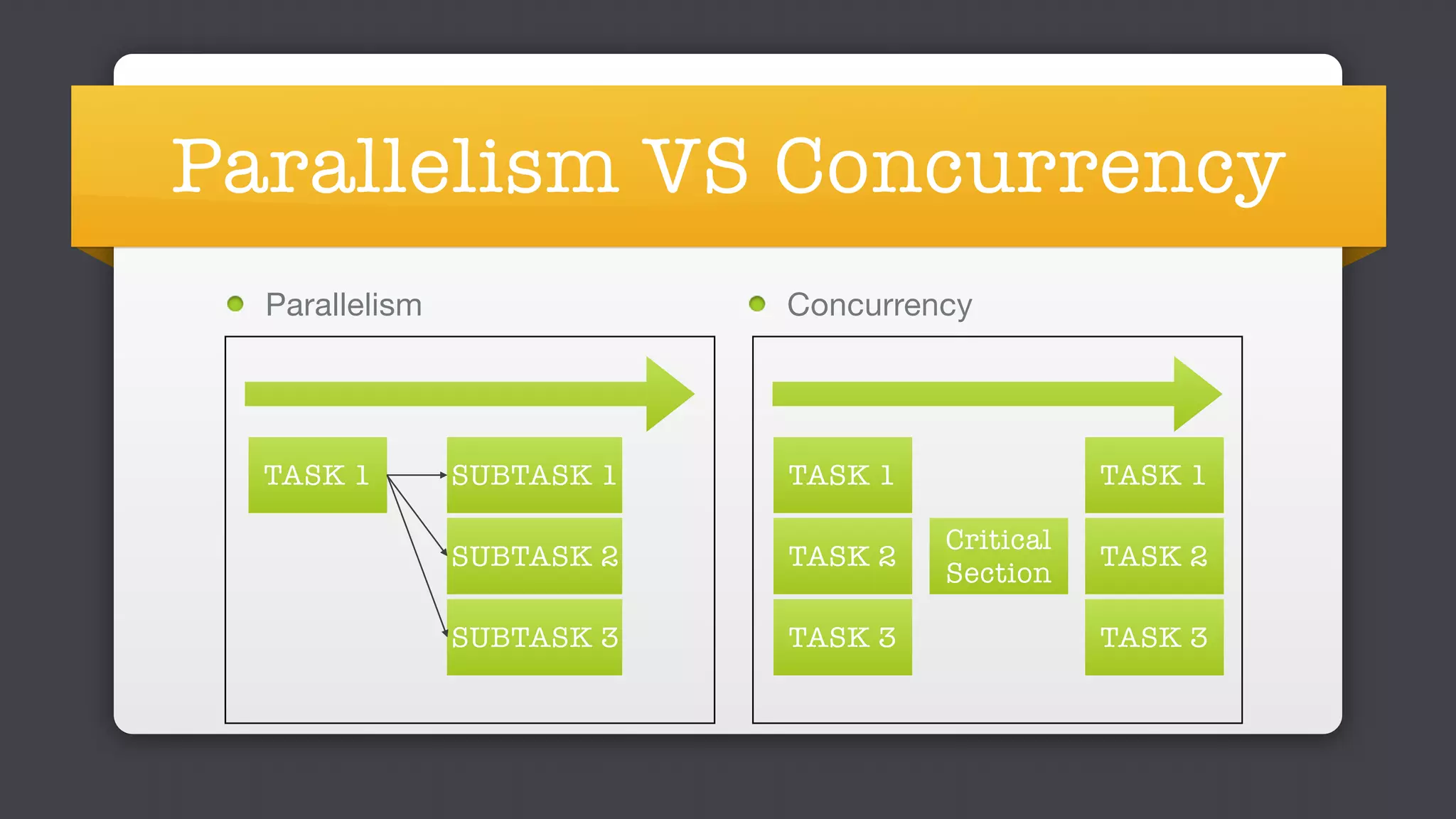 Parallelism VS Concurrency

Parallelism

TASK 1
SUBTASK 1
SUBTASK 2
SUBTASK 3

Concurrency

TASK 1
TASK 2
TASK 3
Critical Section
TASK 1
TASK 2
TASK 3